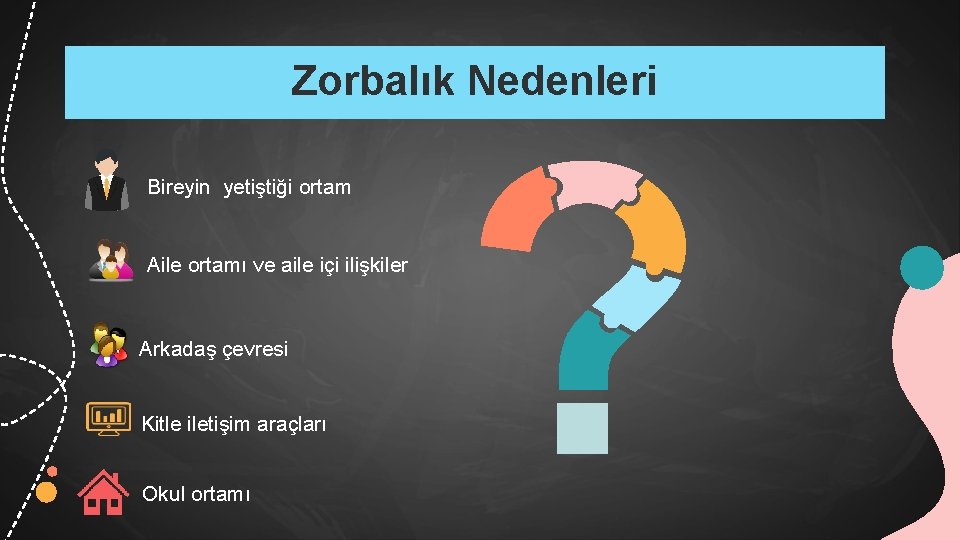 Zorbalık Nedenleri

Bireyin yetiştiği ortam

Aile ortamı ve aile içi ilişkiler

Arkadaş çevresi

Kitle iletişim araçları

Okul ortamı